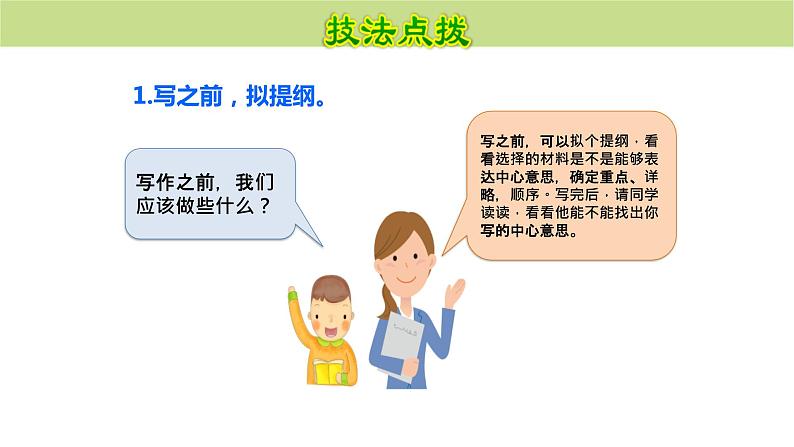 技法点拨

1.写之前，拟提纲。

写作之前，我们应该做些什么？

写之前，可以拟个提纲，看看选择的材料是不是能够表达中心意思，确定重点、详略，顺序。写完后，请同学读读，看看他能不能找出你写的中心意思。